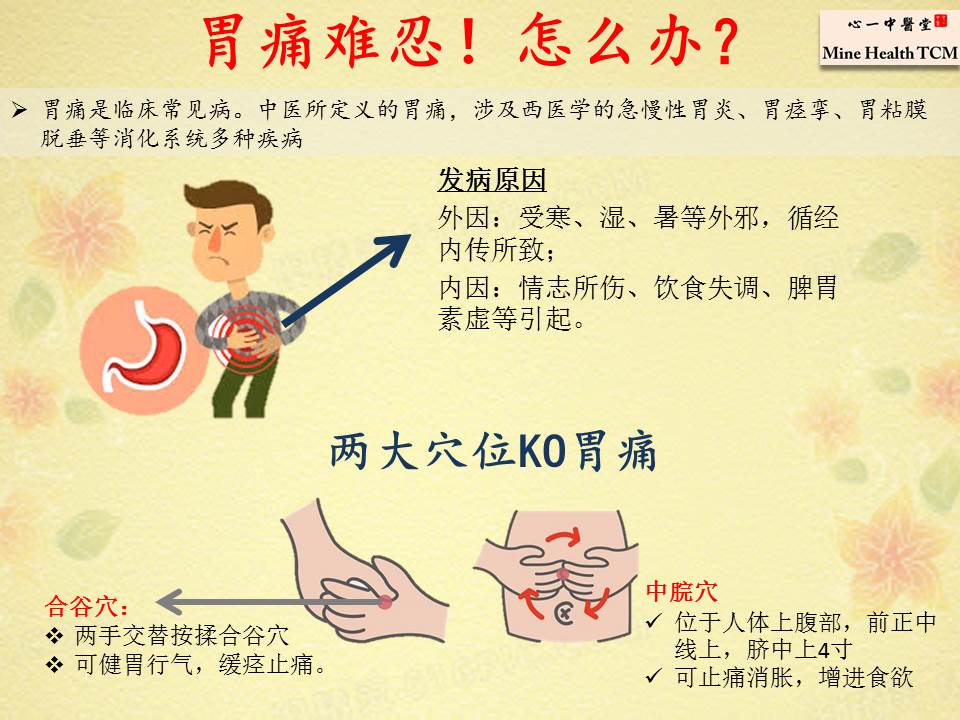 胃痛难忍！怎么办？

心一中醫堂
Mine Health TCM

➢ 胃痛是临床常见病。中医所定义的胃痛，涉及西医学的急慢性胃炎、胃痉挛、胃粘膜脱垂等消化系统多种疾病

发病原因

外因：受寒、湿、暑等外邪，循经内传所致；

内因：情志所伤、饮食失调、脾胃素虚等引起。

两大穴位KO胃痛

合谷穴：
❖ 两手交替按揉合谷穴
❖ 可健胃行气，缓痉止痛。

中脘穴
✓ 位于人体上腹部，前正中线上，脐中上4寸
✓ 可止痛消胀，增进食欲